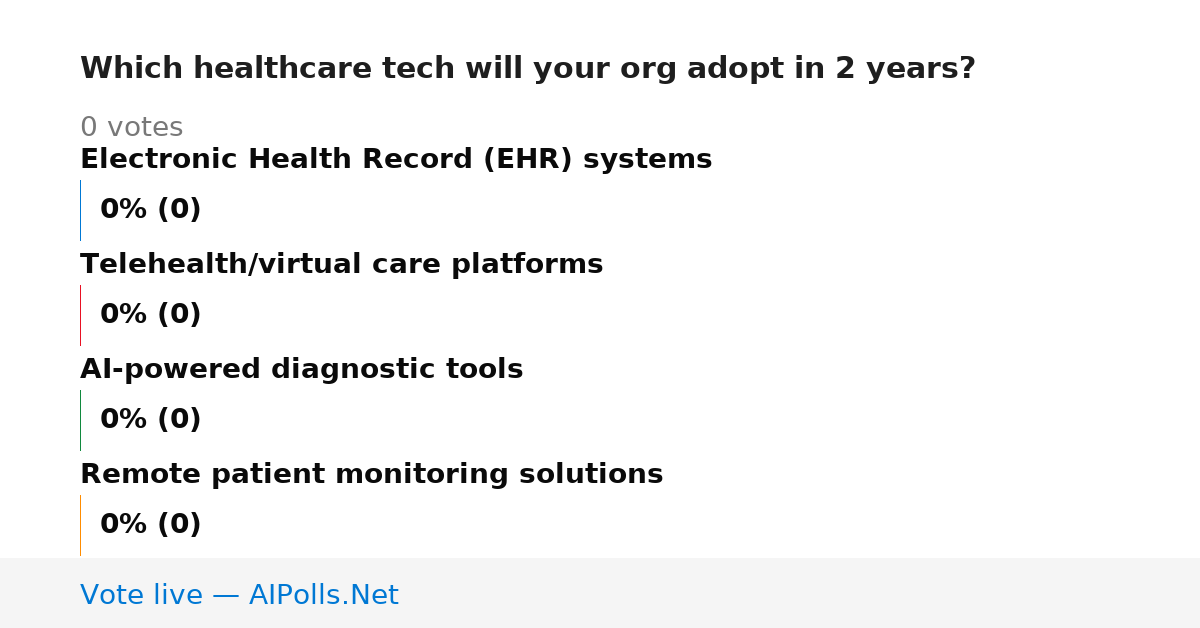 Which healthcare tech will your org adopt in 2 years?

0 votes

Electronic Health Record (EHR) systems

0% (0)

Telehealth/virtual care platforms

0% (0)

AI-powered diagnostic tools

0% (0)

Remote patient monitoring solutions

0% (0)

Vote live — AIPolls.Net